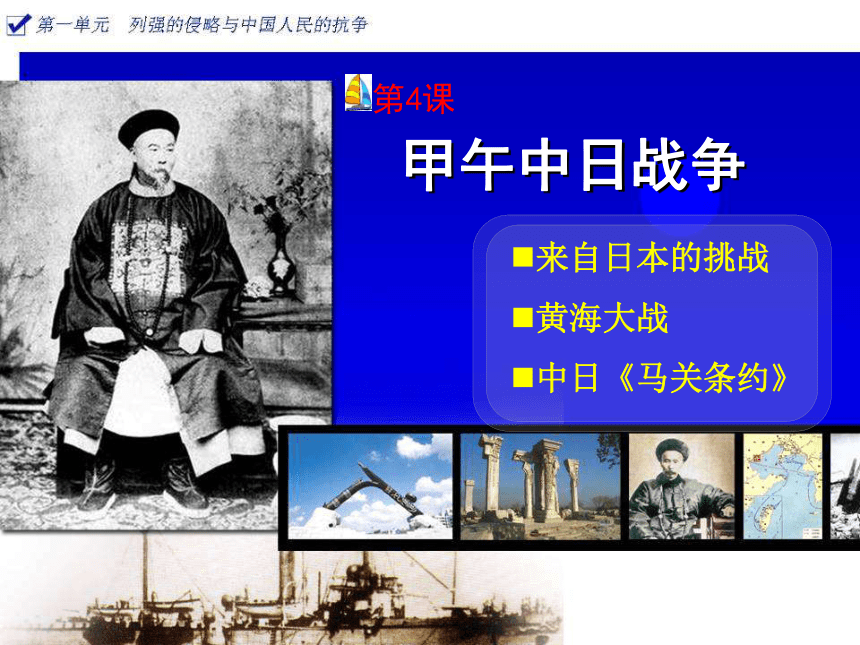 第一单元　列强的侵略与中国人民的抗争

第4课

甲午中日战争

■来自日本的挑战

■黄海大战

■中日《马关条约》